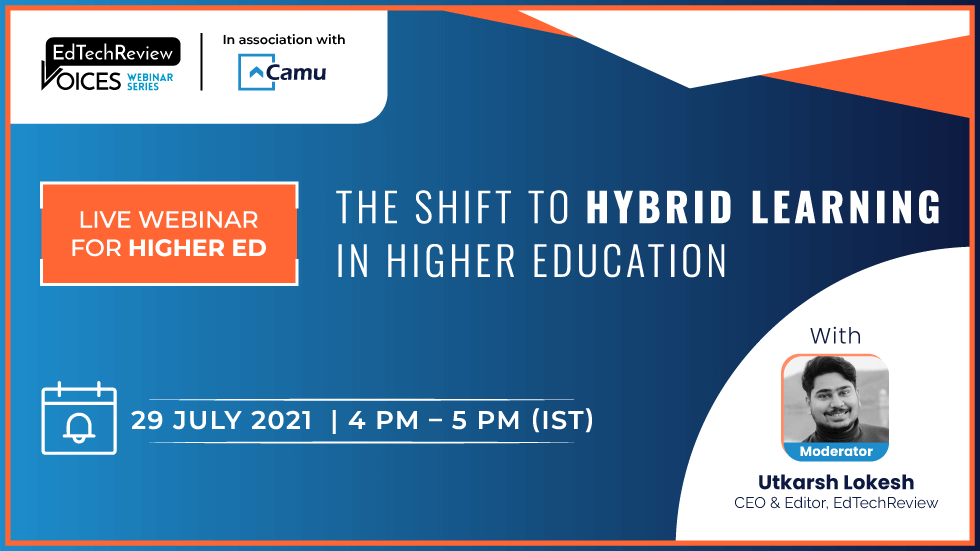 EdTechReview
VOICES WEBINAR SERIES

In association with
Camu

LIVE WEBINAR FOR HIGHER ED

THE SHIFT TO HYBRID LEARNING IN HIGHER EDUCATION

29 JULY 2021 | 4 PM – 5 PM (IST)

With

Moderator

Utkarsh Lokesh
CEO & Editor, EdTechReview